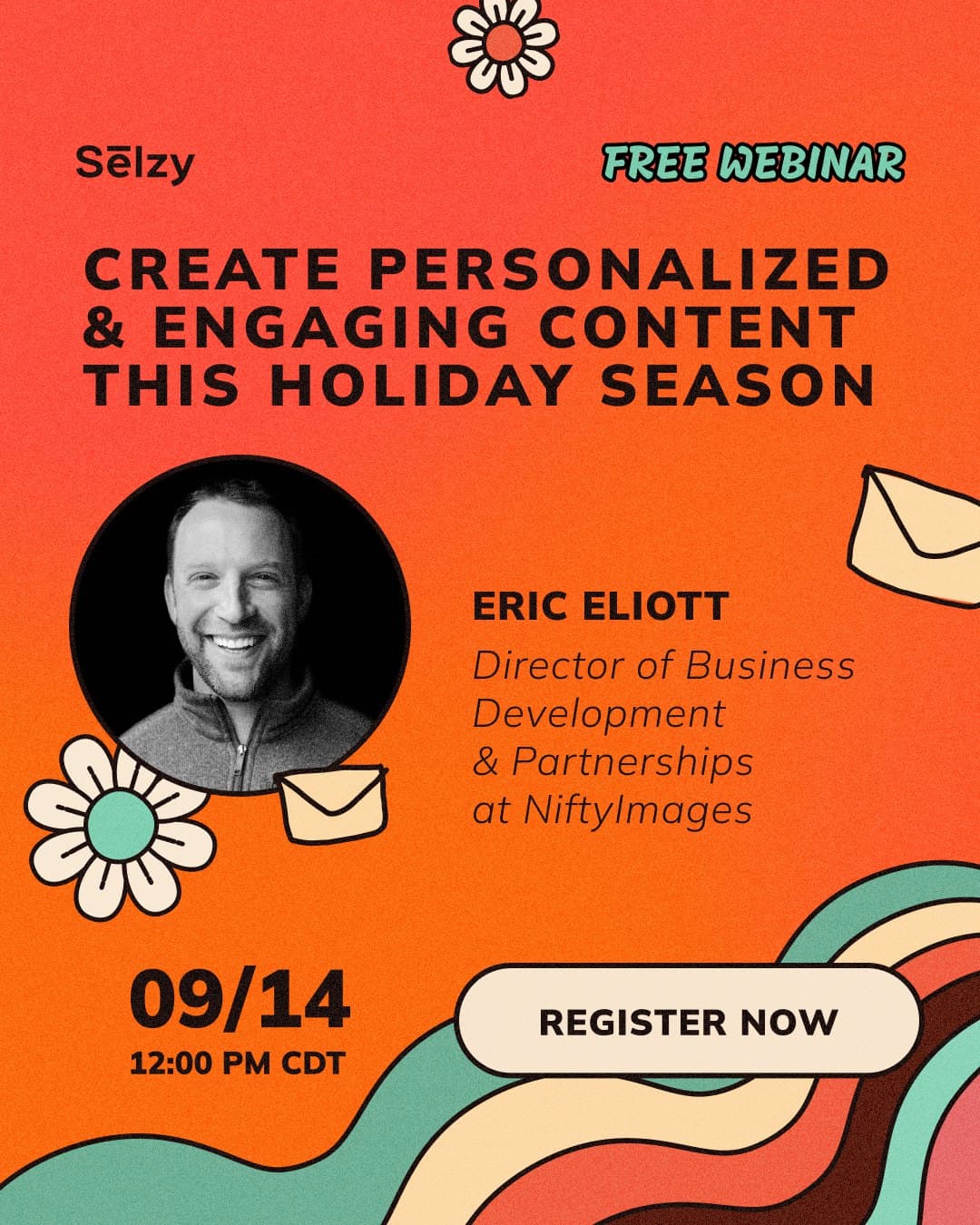 Sēlzy

FREE WEBINAR

CREATE PERSONALIZED & ENGAGING CONTENT THIS HOLIDAY SEASON

ERIC ELIOTT

Director of Business Development & Partnerships at NiftyImages

09/14
12:00 PM CDT

REGISTER NOW